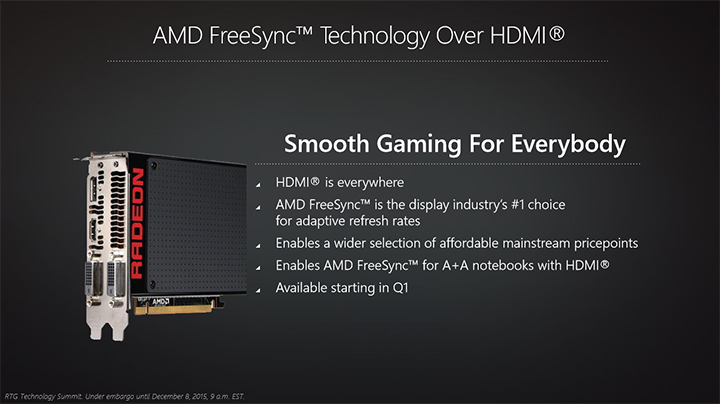 AMD FreeSync™ Technology Over HDMI®

RADEON

AMD

Smooth Gaming For Everybody

HDMI® is everywhere

AMD FreeSync™ is the display industry's #1 choice for adaptive refresh rates

Enables a wider selection of affordable mainstream pricepoints

Enables AMD FreeSync™ for A+A notebooks with HDMI®

Available starting in Q1

RTG Technology Summit. Under embargo until December 8, 2015, 9 a.m. EST.